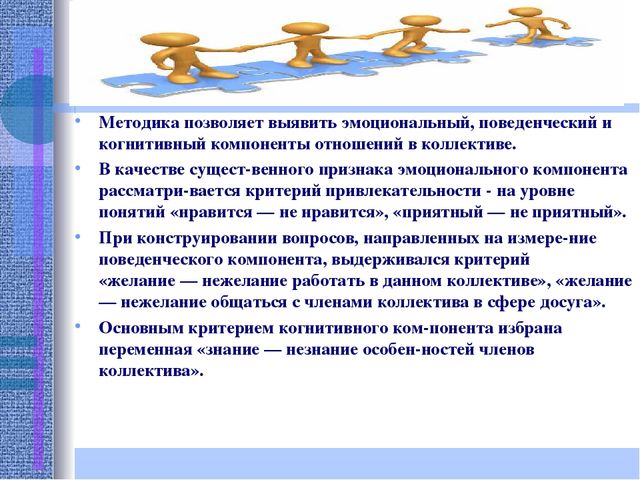 • Методика позволяет выявить эмоциональный, поведенческий и когнитивный компоненты отношений в коллективе.

• В качестве сущест-венного признака эмоционального компонента рассматри-вается критерий привлекательности - на уровне понятий «нравится — не нравится», «приятный — не приятный».

• При конструировании вопросов, направленных на измере-ние поведенческого компонента, выдерживался критерий «желание — нежелание работать в данном коллективе», «желание — нежелание общаться с членами коллектива в сфере досуга».

• Основным критерием когнитивного ком-понента избрана переменная «знание — незнание особен-ностей членов коллектива».